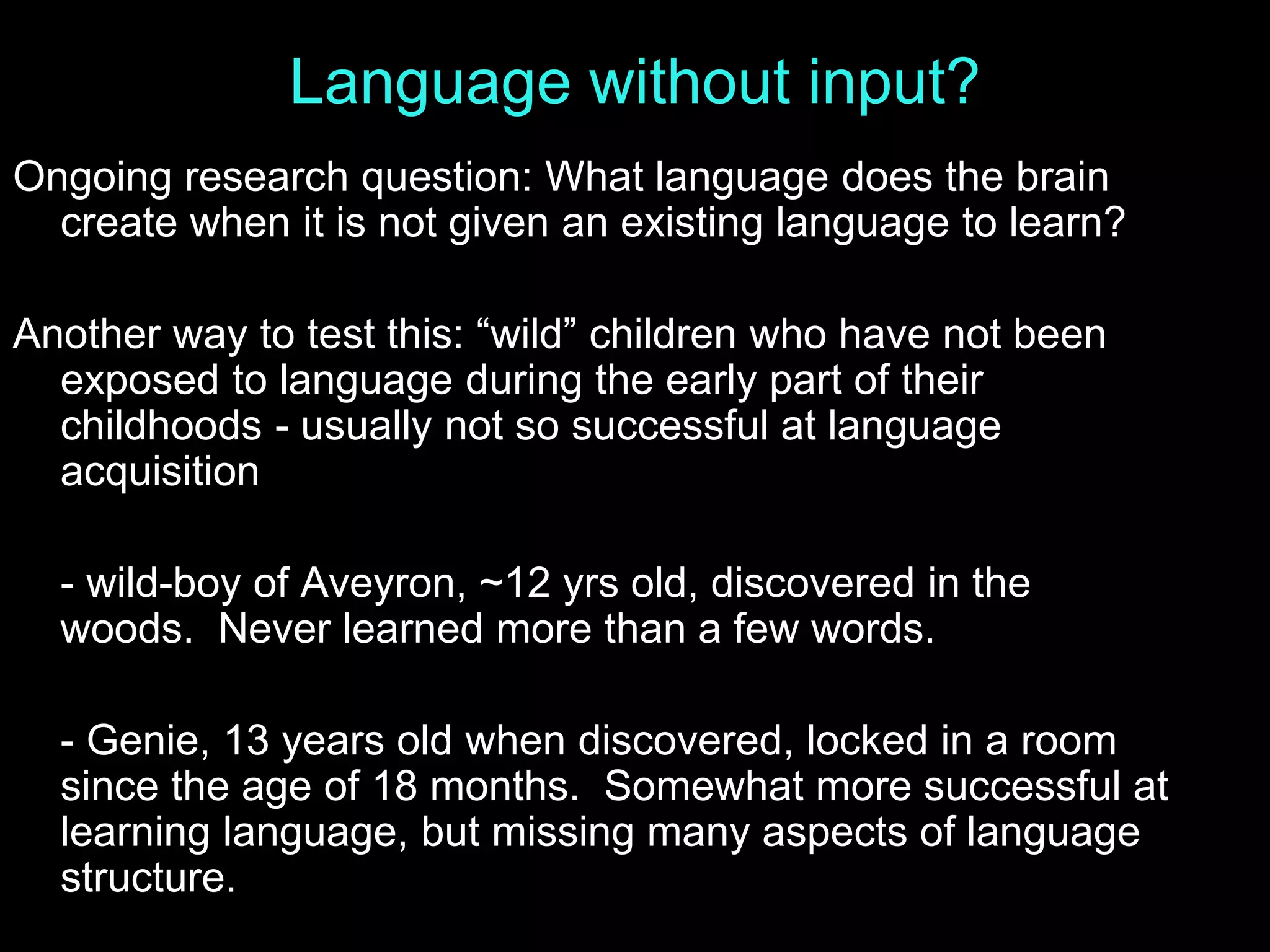 Language without input?

Ongoing research question: What language does the brain create when it is not given an existing language to learn?

Another way to test this: “wild” children who have not been exposed to language during the early part of their childhoods - usually not so successful at language acquisition

- wild-boy of Aveyron, ~12 yrs old, discovered in the woods.  Never learned more than a few words.

- Genie, 13 years old when discovered, locked in a room since the age of 18 months.  Somewhat more successful at learning language, but missing many aspects of language structure.